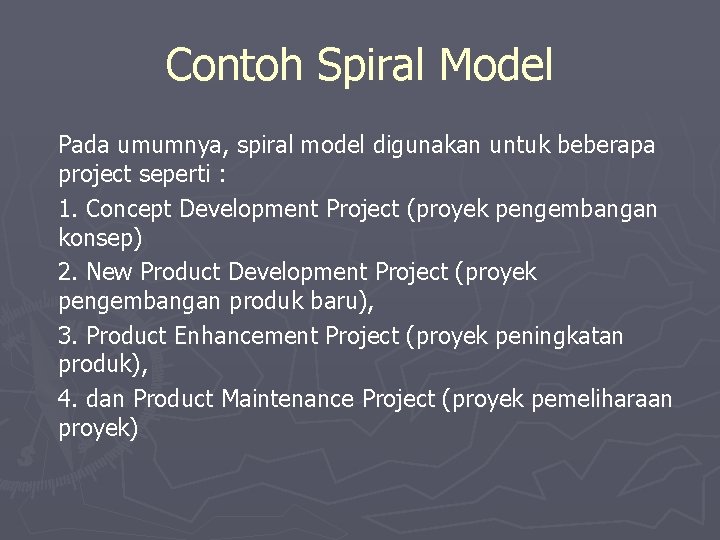 Contoh Spiral Model

Pada umumnya, spiral model digunakan untuk beberapa project seperti :

1. Concept Development Project (proyek pengembangan konsep)

2. New Product Development Project (proyek pengembangan produk baru),

3. Product Enhancement Project (proyek peningkatan produk),

4. dan Product Maintenance Project (proyek pemeliharaan proyek)